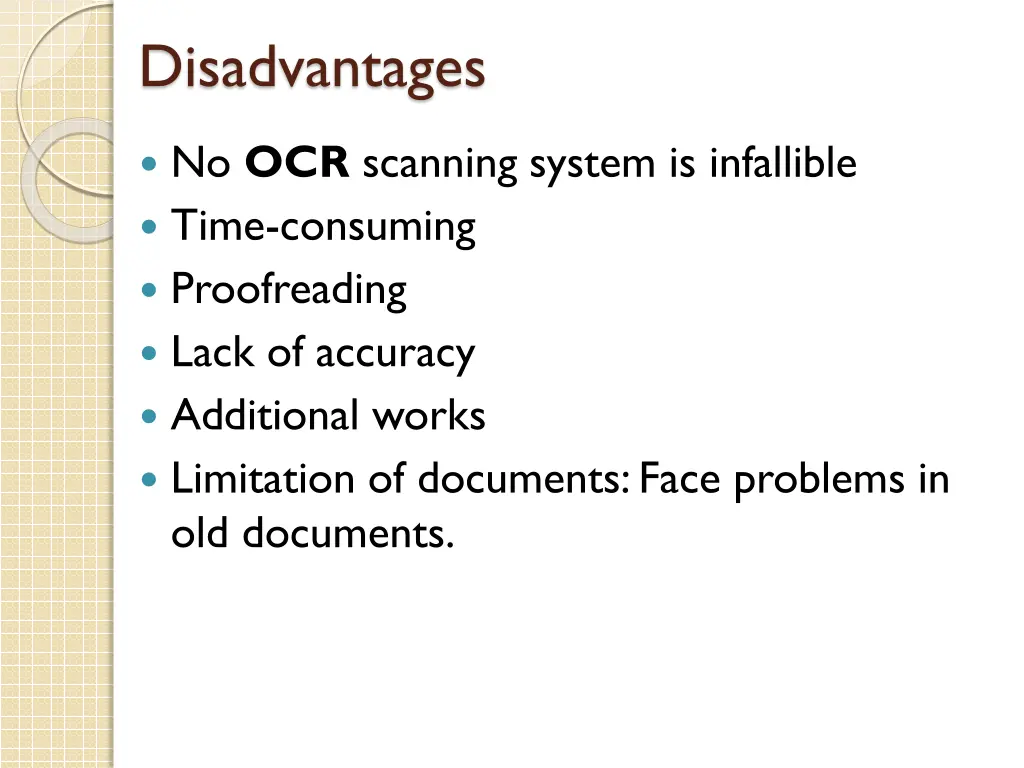 Disadvantages

- No OCR scanning system is infallible
- Time-consuming
- Proofreading
- Lack of accuracy
- Additional works
- Limitation of documents: Face problems in old documents.